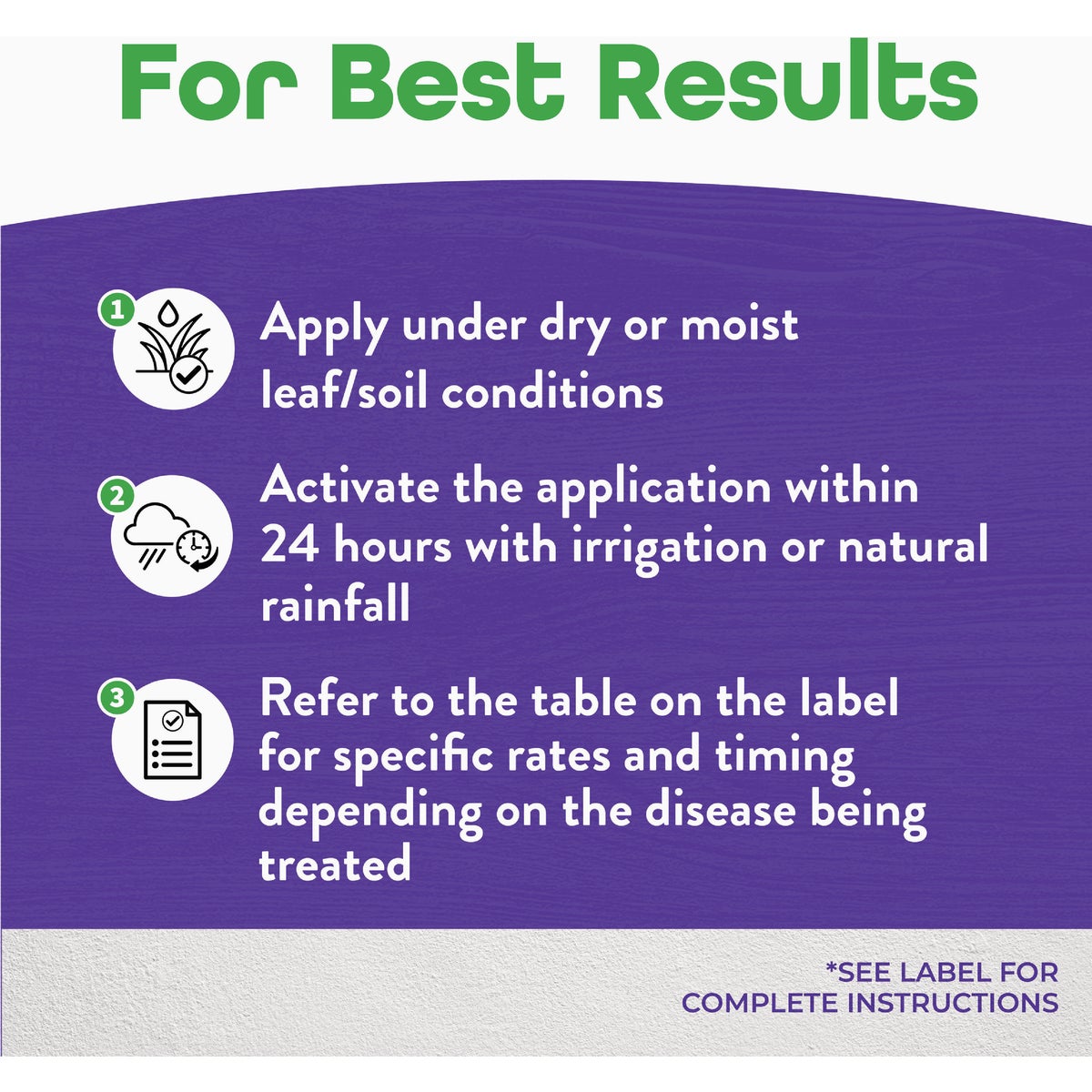 For Best Results

1 Apply under dry or moist leaf/soil conditions

2 Activate the application within 24 hours with irrigation or natural rainfall

3 Refer to the table on the label for specific rates and timing depending on the disease being treated

*SEE LABEL FOR COMPLETE INSTRUCTIONS